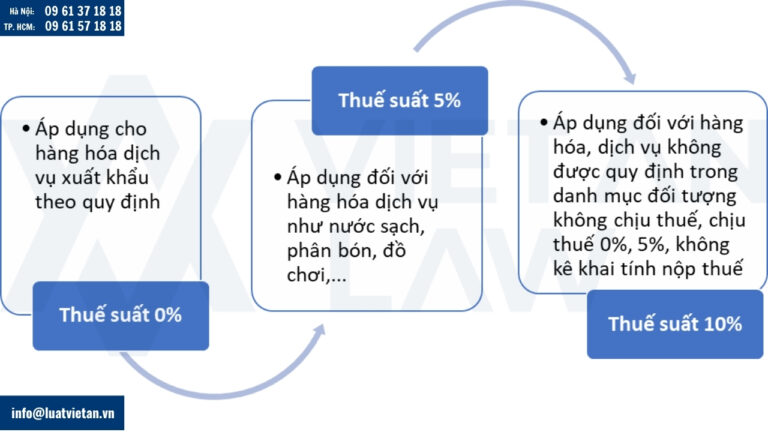 Hà Nội: 09 61 37 18 18
TP. HCM: 09 61 57 18 18

• Áp dụng cho hàng hóa dịch vụ xuất khẩu theo quy định

Thuế suất 0%

Thuế suất 5%

• Áp dụng đối với hàng hóa dịch vụ như nước sạch, phân bón, đồ chơi,...

• Áp dụng đối với hàng hóa, dịch vụ không được quy định trong danh mục đối tượng không chịu thuế, chịu thuế 0%, 5%, không kê khai tính nộp thuế

Thuế suất 10%

VIETAN LAW

info@luatvietan.vn